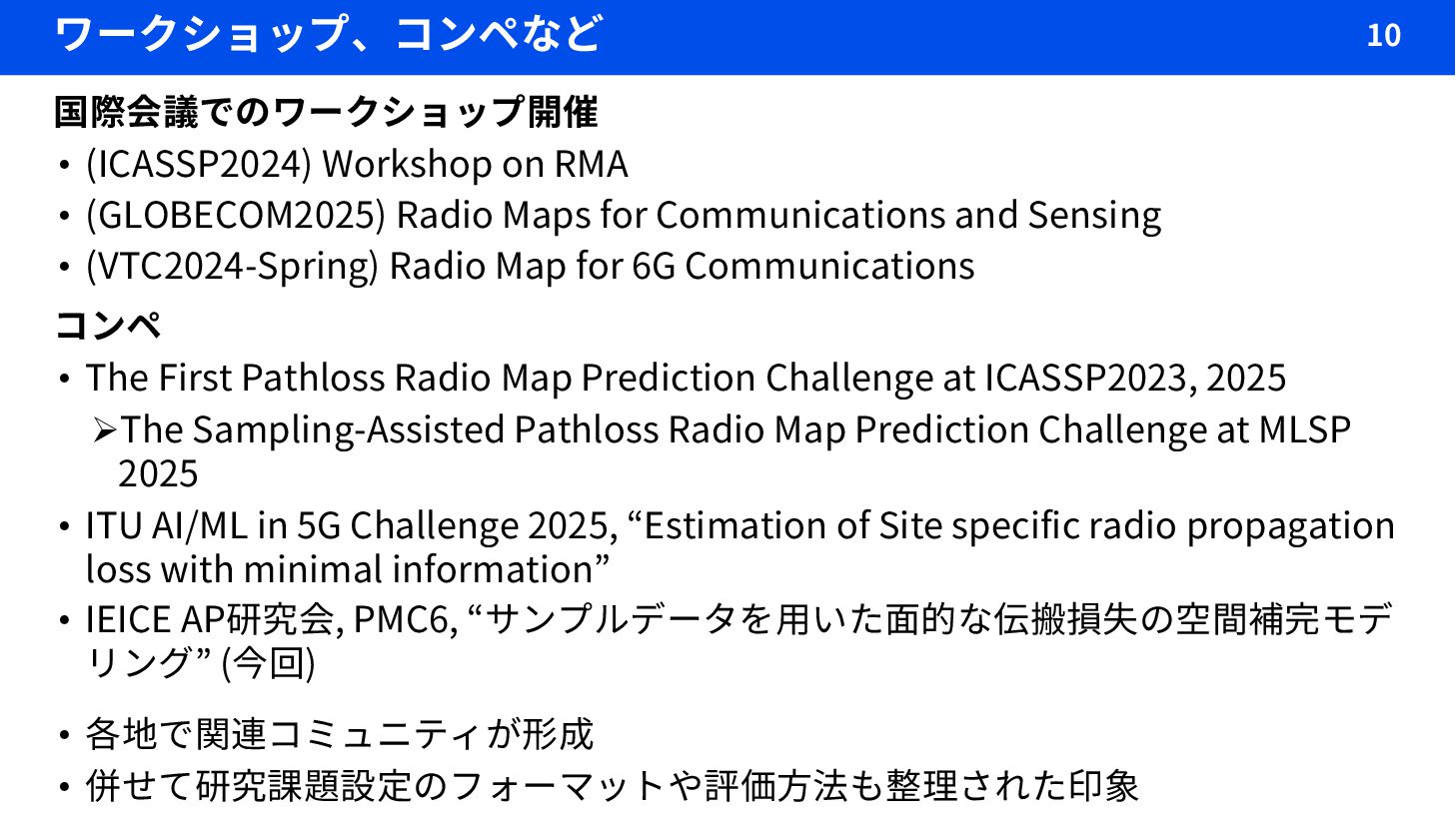 ワークショップ、コンペなど 10

国際会議でのワークショップ開催
• (ICASSP2024) Workshop on RMA
• (GLOBECOM2025) Radio Maps for Communications and Sensing
• (VTC2024-Spring) Radio Map for 6G Communications

コンペ
• The First Pathloss Radio Map Prediction Challenge at ICASSP2023, 2025
➢The Sampling-Assisted Pathloss Radio Map Prediction Challenge at MLSP 2025
• ITU AI/ML in 5G Challenge 2025, “Estimation of Site specific radio propagation loss with minimal information”
• IEICE AP研究会, PMC6, “サンプルデータを用いた面的な伝搬損失の空間補完モデリング” (今回)

• 各地で関連コミュニティが形成
• 併せて研究課題設定のフォーマットや評価方法も整理された印象